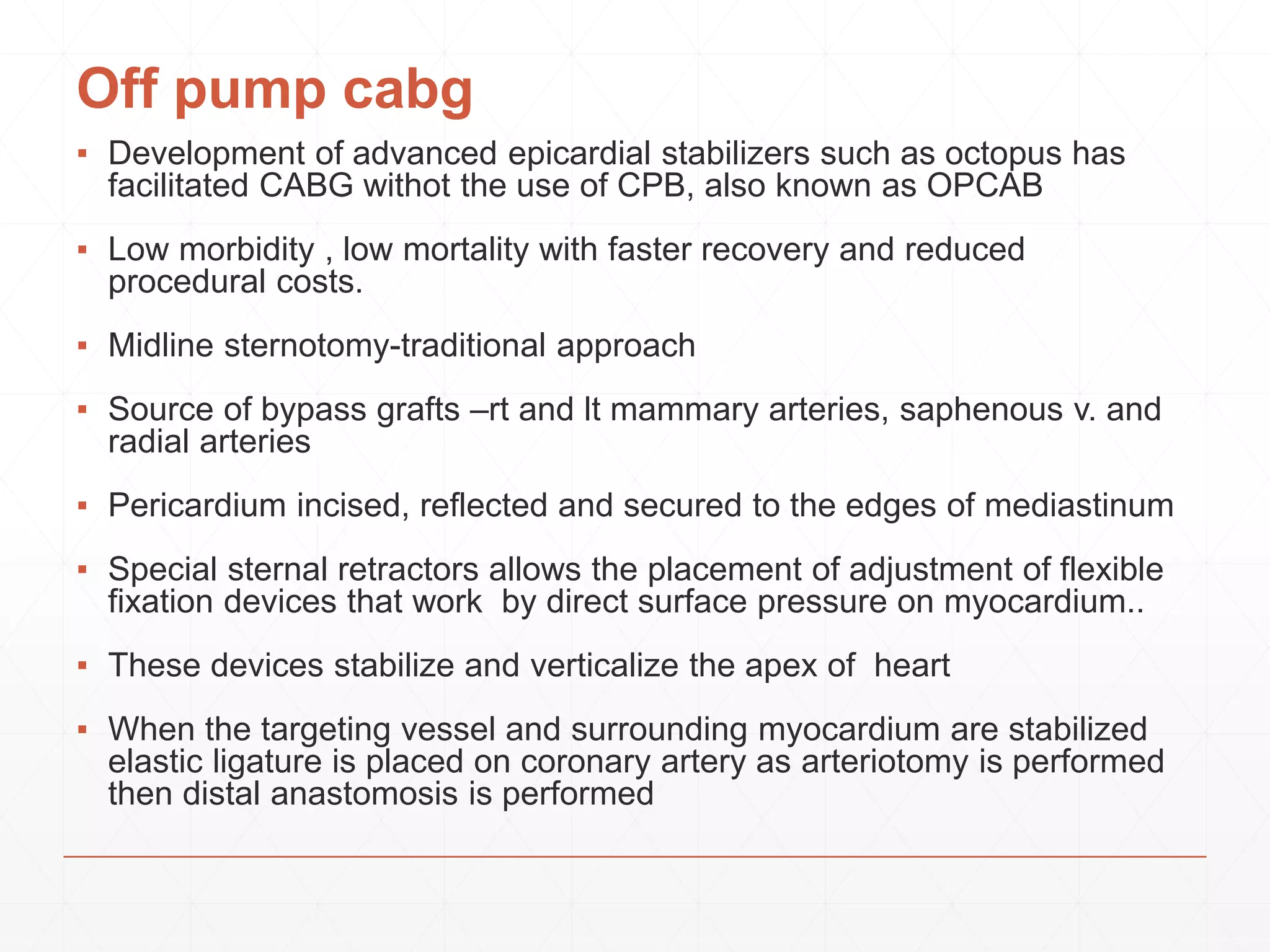 Off pump cabg

▪ Development of advanced epicardial stabilizers such as octopus has facilitated CABG withot the use of CPB, also known as OPCAB

▪ Low morbidity , low mortality with faster recovery and reduced procedural costs.

▪ Midline sternotomy-traditional approach

▪ Source of bypass grafts –rt and lt mammary arteries, saphenous v. and radial arteries

▪ Pericardium incised, reflected and secured to the edges of mediastinum

▪ Special sternal retractors allows the placement of adjustment of flexible fixation devices that work by direct surface pressure on myocardium..

▪ These devices stabilize and verticalize the apex of heart

▪ When the targeting vessel and surrounding myocardium are stabilized elastic ligature is placed on coronary artery as arteriotomy is performed then distal anastomosis is performed